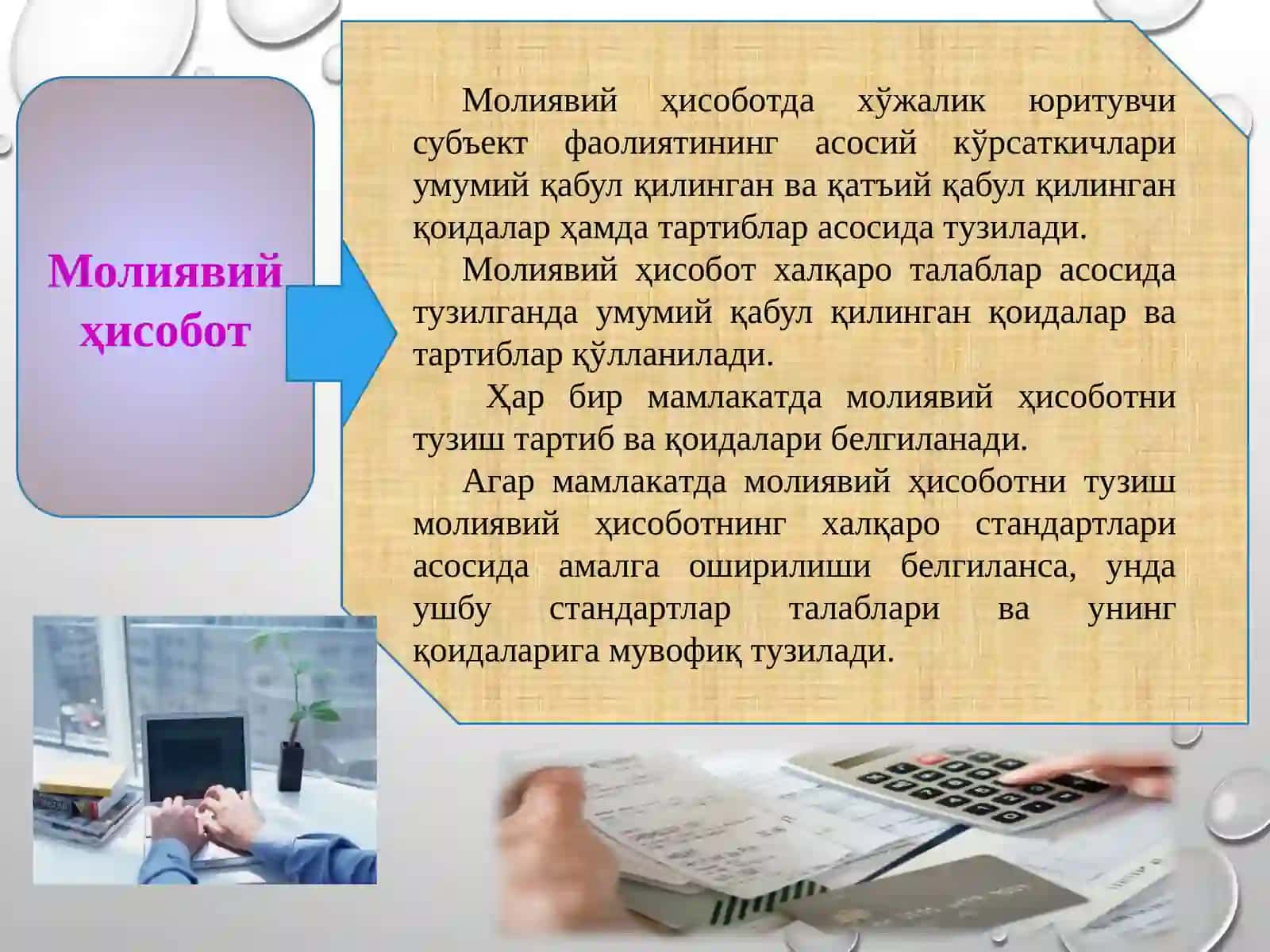 Молиявий ҳисобот

Молиявий ҳисоботда хўжалик юритувчи субъект фаолиятининг асосий кўрсаткичлари умумий қабул қилинган ва қатъий қабул қилинган қоидалар ҳамда тартиблар асосида тузилади.

Молиявий ҳисобот халқаро талаблар асосида тузилганда умумий қабул қилинган қоидалар ва тартиблар қўлланилади.

Ҳар бир мамлакатда молиявий ҳисоботни тузиш тартиб ва қоидалари белгиланади.

Агар мамлакатда молиявий ҳисоботни тузиш молиявий ҳисоботнинг халқаро стандартлари асосида амалга оширилиши белгиланса, унда ушбу стандартлар талаблари ва унинг қоидаларига мувофиқ тузилади.